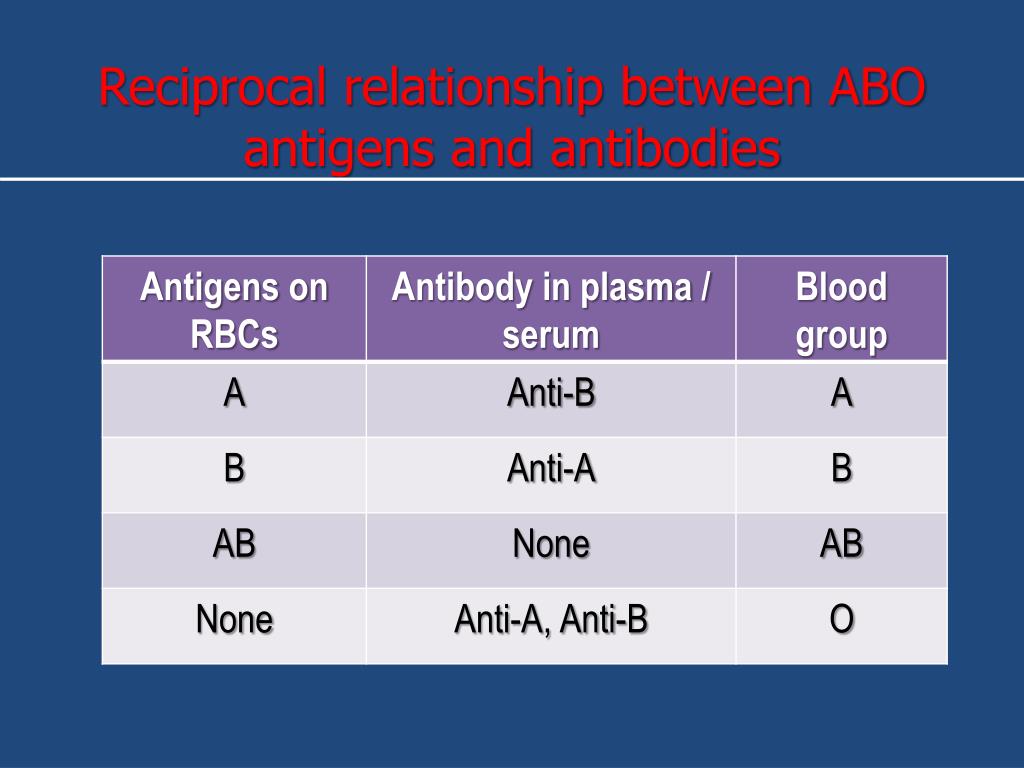 Reciprocal relationship between ABO antigens and antibodies

| Antigens on RBCs | Antibody in plasma / serum | Blood group |
|---|---|---|
| A | Anti-B | A |
| B | Anti-A | B |
| AB | None | AB |
| None | Anti-A, Anti-B | O |